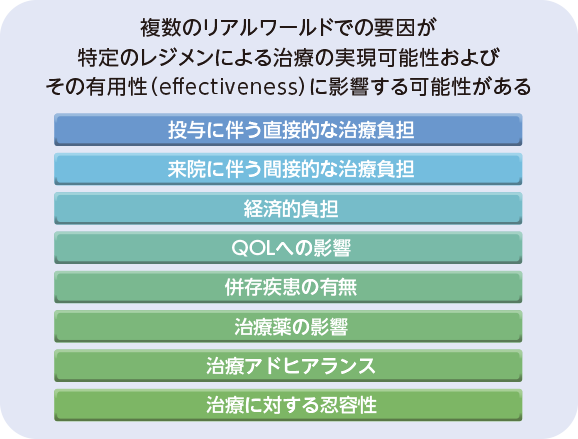 複数のリアルワールドでの要因が
特定のレジメンによる治療の実現可能性および
その有用性（effectiveness）に影響する可能性がある

投与に伴う直接的な治療負担

来院に伴う間接的な治療負担

経済的負担

QOLへの影響

併存疾患の有無

治療薬の影響

治療アドヒアランス

治療に対する忍容性